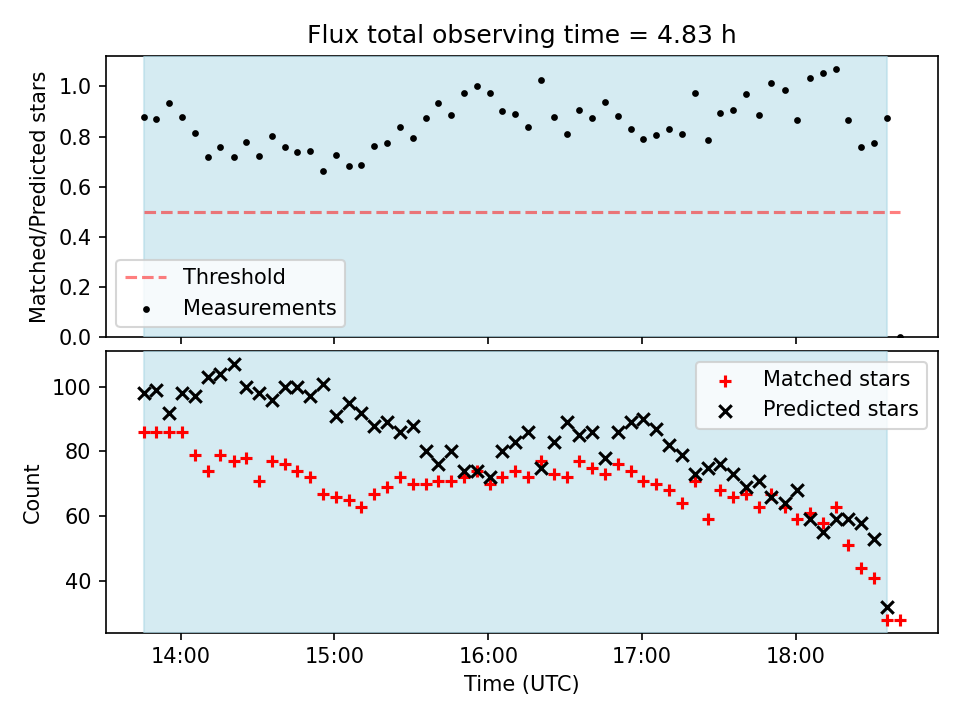 Flux total observing time = 4.83 h

Matched/Predicted stars

1.0
0.8
0.6
0.4
0.2
0.0

Threshold
Measurements

Count

100
80
60
40

Matched stars
Predicted stars

14:00
15:00
16:00
17:00
18:00

Time (UTC)